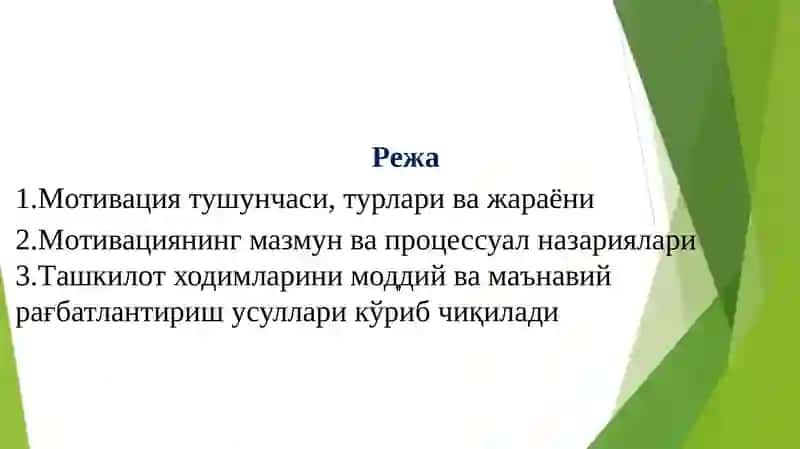 Режа

1.Мотивация тушунчаси, турлари ва жараёни

2.Мотивациянинг мазмун ва процессуал назариялари

3.Ташкилот ходимларини моддий ва маънавий рағбатлантириш усуллари кўриб чиқилади